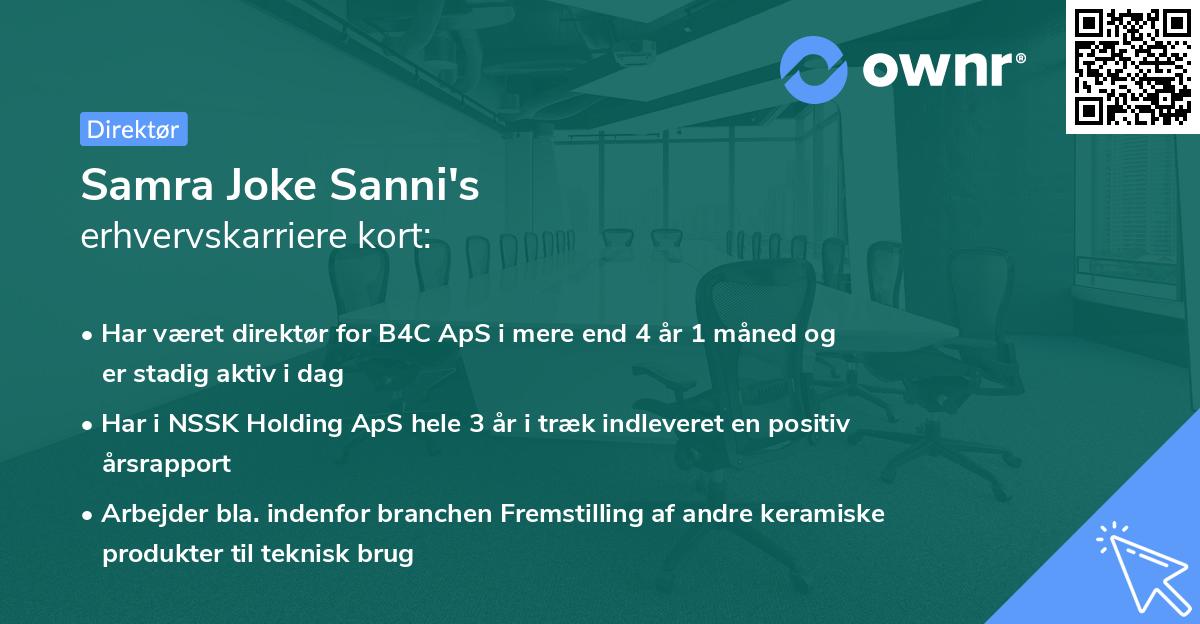 ownr®

Direktør

Samra Joke Sanni's
erhvervskarriere kort:

• Har været direktør for B4C ApS i mere end 4 år 1 måned og er stadig aktiv i dag

• Har i NSSK Holding ApS hele 3 år i træk indleveret en positiv årsrapport

• Arbejder bla. indenfor branchen Fremstilling af andre keramiske produkter til teknisk brug